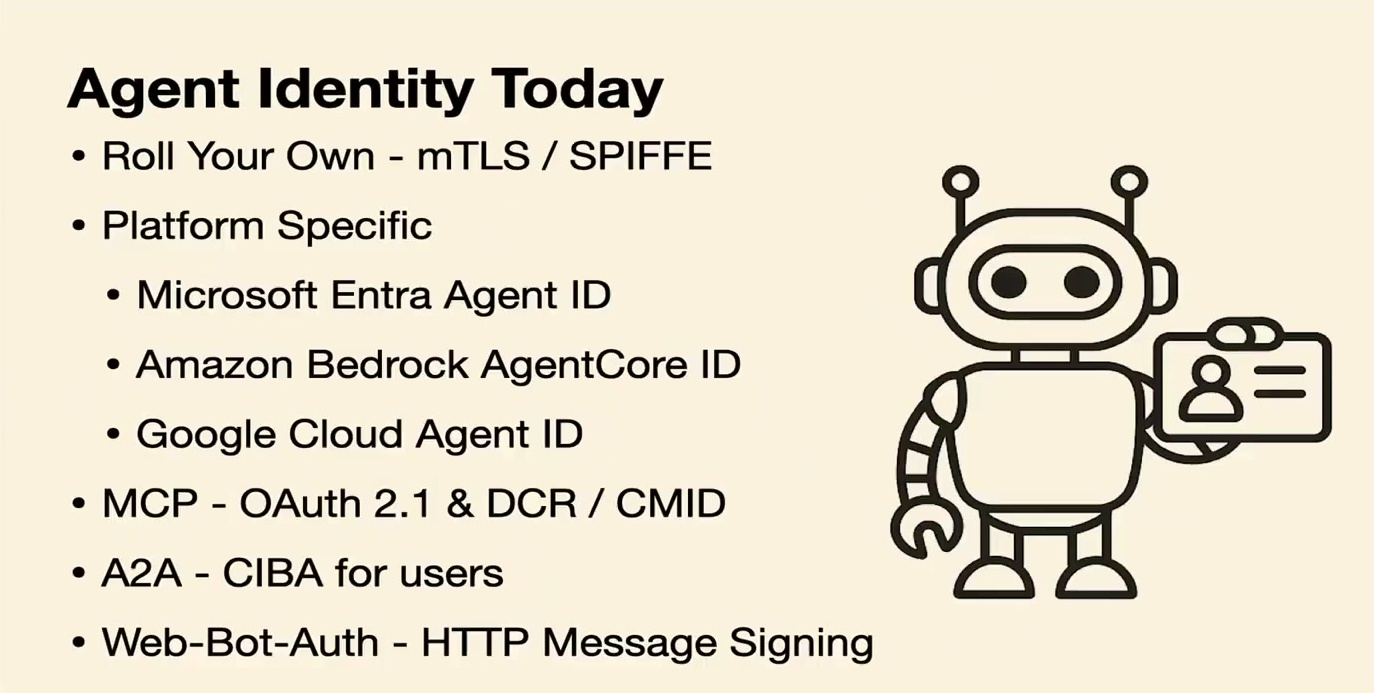 Agent Identity Today

• Roll Your Own - mTLS / SPIFFE
• Platform Specific
  • Microsoft Entra Agent ID
  • Amazon Bedrock AgentCore ID
  • Google Cloud Agent ID
• MCP - OAuth 2.1 & DCR / CMID
• A2A - CIBA for users
• Web-Bot-Auth - HTTP Message Signing